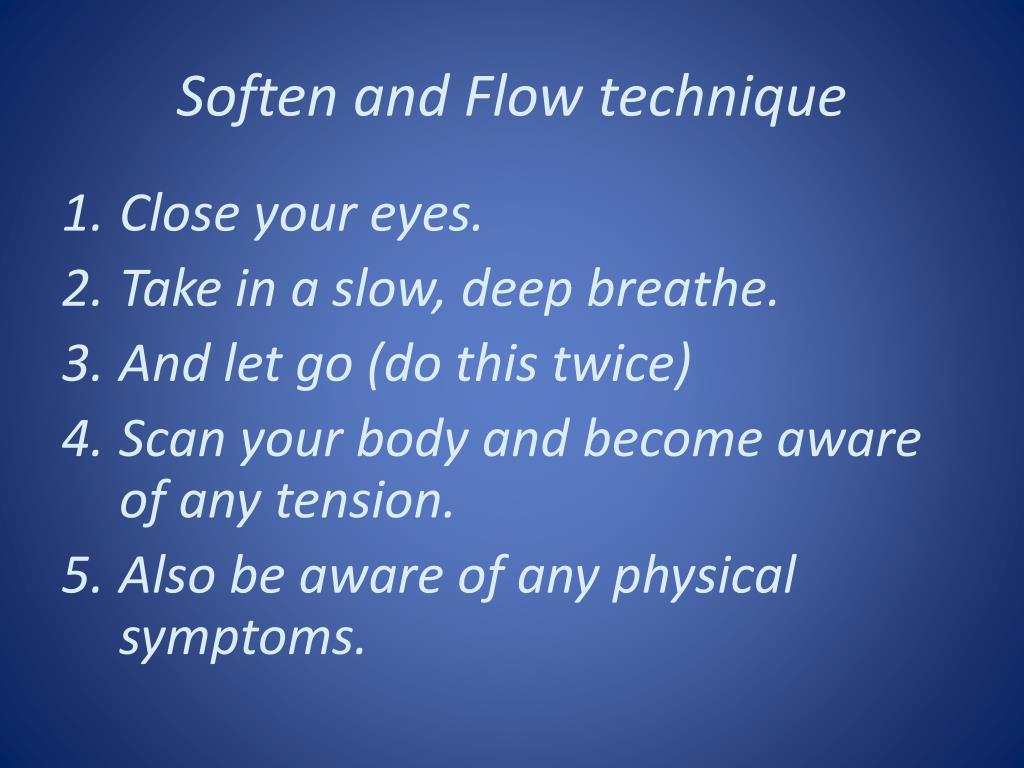 Soften and Flow technique

1. Close your eyes.
2. Take in a slow, deep breathe.
3. And let go (do this twice)
4. Scan your body and become aware of any tension.
5. Also be aware of any physical symptoms.